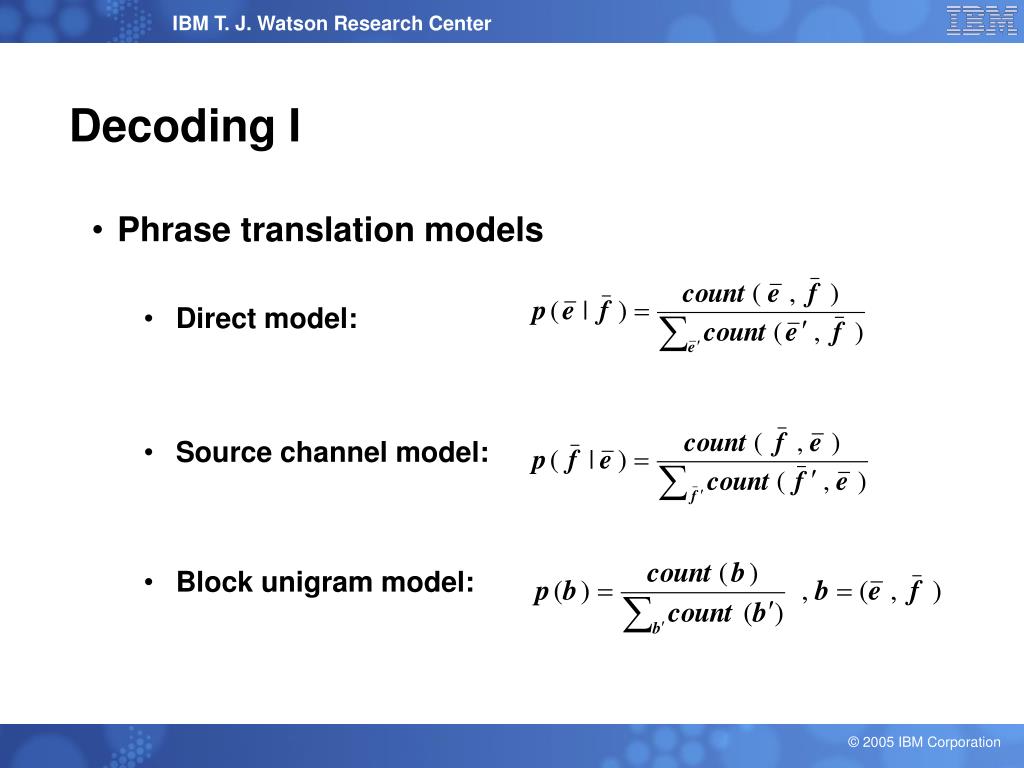 IBM T. J. Watson Research Center

IBM

Decoding I

• Phrase translation models

• Direct model: $p(\bar{e} \mid \bar{f}) = \frac{count(\bar{e}, \bar{f})}{\sum_{\bar{e}'} count(\bar{e}', \bar{f})}$

• Source channel model: $p(\bar{f} \mid \bar{e}) = \frac{count(\bar{f}, \bar{e})}{\sum_{\bar{f}'} count(\bar{f}', \bar{e})}$

• Block unigram model: $p(b) = \frac{count(b)}{\sum_{b'} count(b')}$ , $b = (\bar{e}, \bar{f})$

© 2005 IBM Corporation